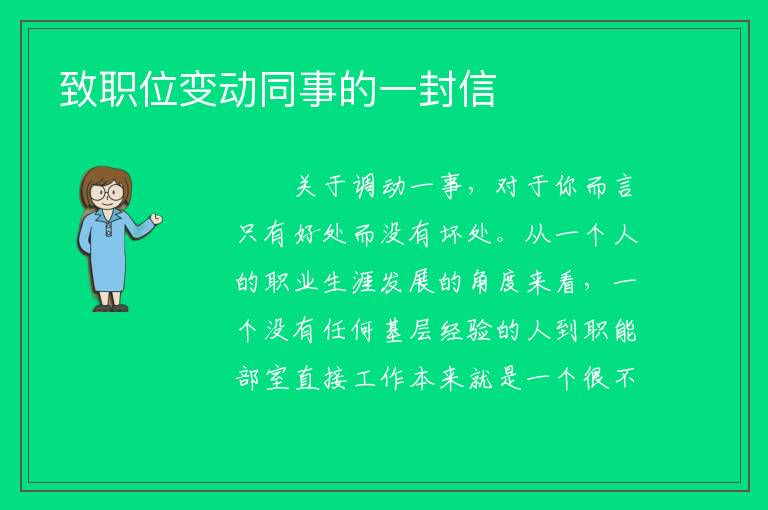 致职位变动同事的一封信

关于调动一事，对于你而言只有好处而没有坏处。从一个人的职业生涯发展的角度来看，一个没有任何基层经验的人到职能部室直接工作本来就是一个很不